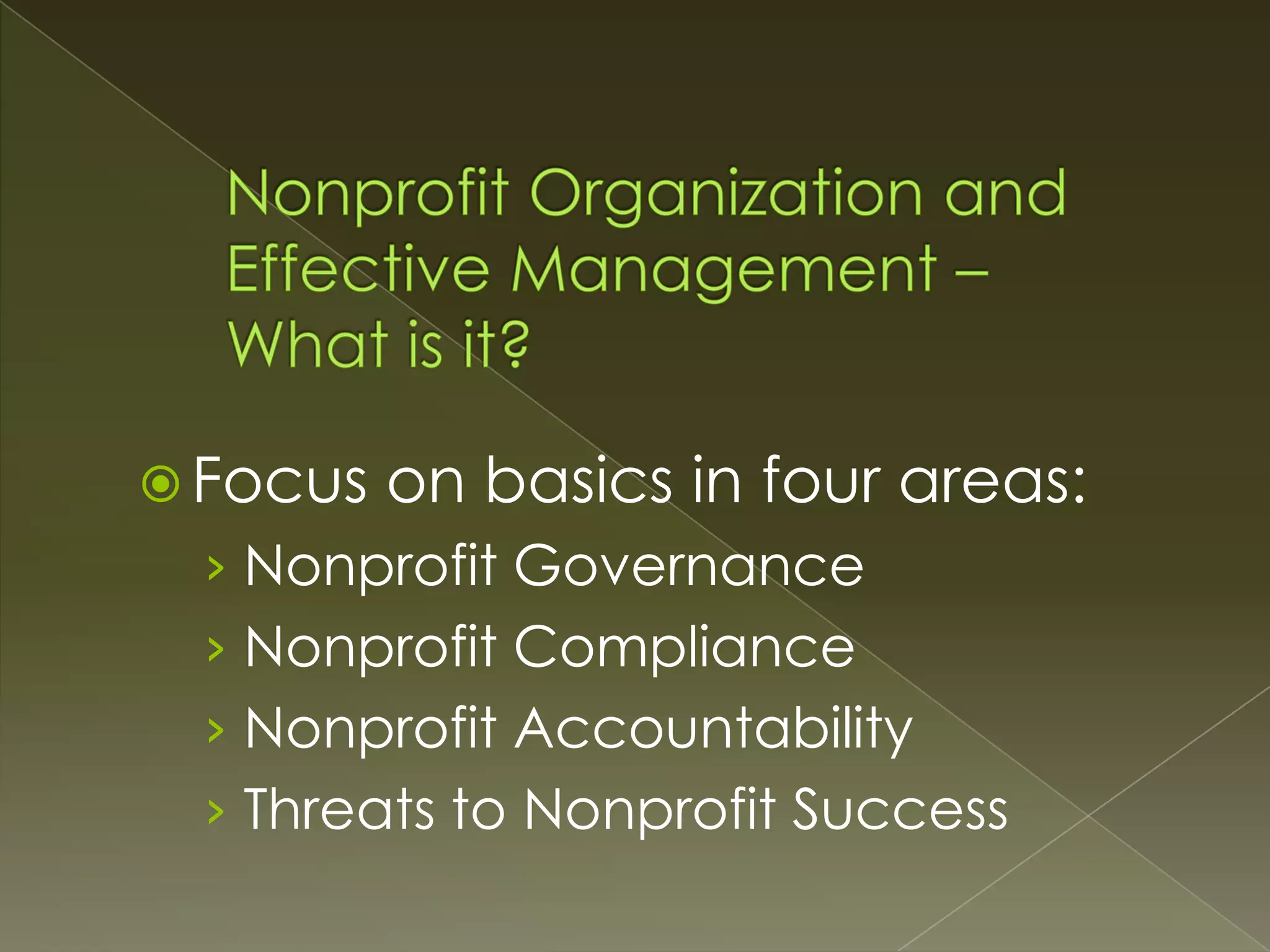 Nonprofit Organization and Effective Management – What is it?

Focus on basics in four areas:

› Nonprofit Governance
› Nonprofit Compliance
› Nonprofit Accountability
› Threats to Nonprofit Success